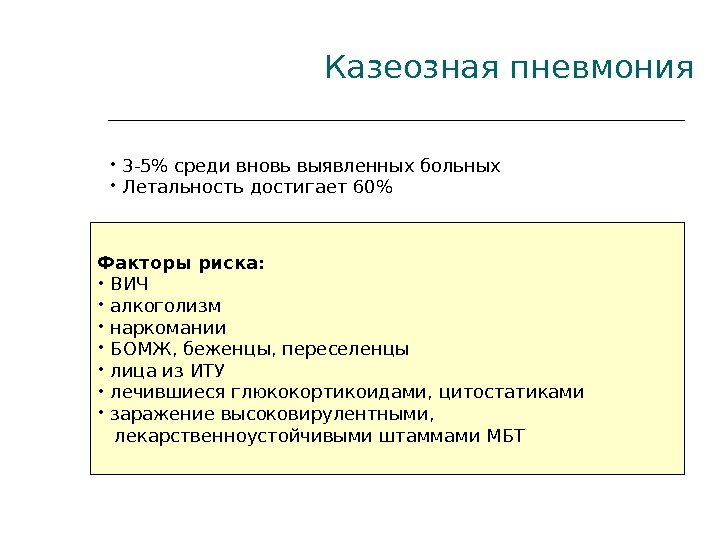 Казеозная пневмония

• 3-5% среди вновь выявленных больных
• Летальность достигает 60%

**Факторы риска:**
• ВИЧ
• алкоголизм
• наркомании
• БОМЖ, беженцы, переселенцы
• лица из ИТУ
• лечившиеся глюкокортикоидами, цитостатиками
• заражение высоковирулентными, лекарственноустойчивыми штаммами МБТ